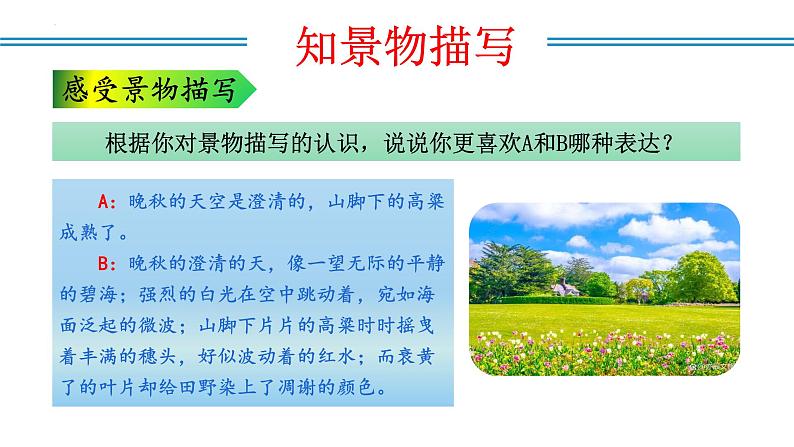 知景物描写

感受景物描写

根据你对景物描写的认识，说说你更喜欢A和B哪种表达？

A：晚秋的天空是澄清的，山脚下的高粱成熟了。

B：晚秋的澄清的天，像一望无际的平静的碧海；强烈的白光在空中跳动着，宛如海面泛起的微波；山脚下片片的高粱时时摇曳着丰满的穗头，好似波动着的红水；而衰黄了的叶片却给田野染上了凋谢的颜色。